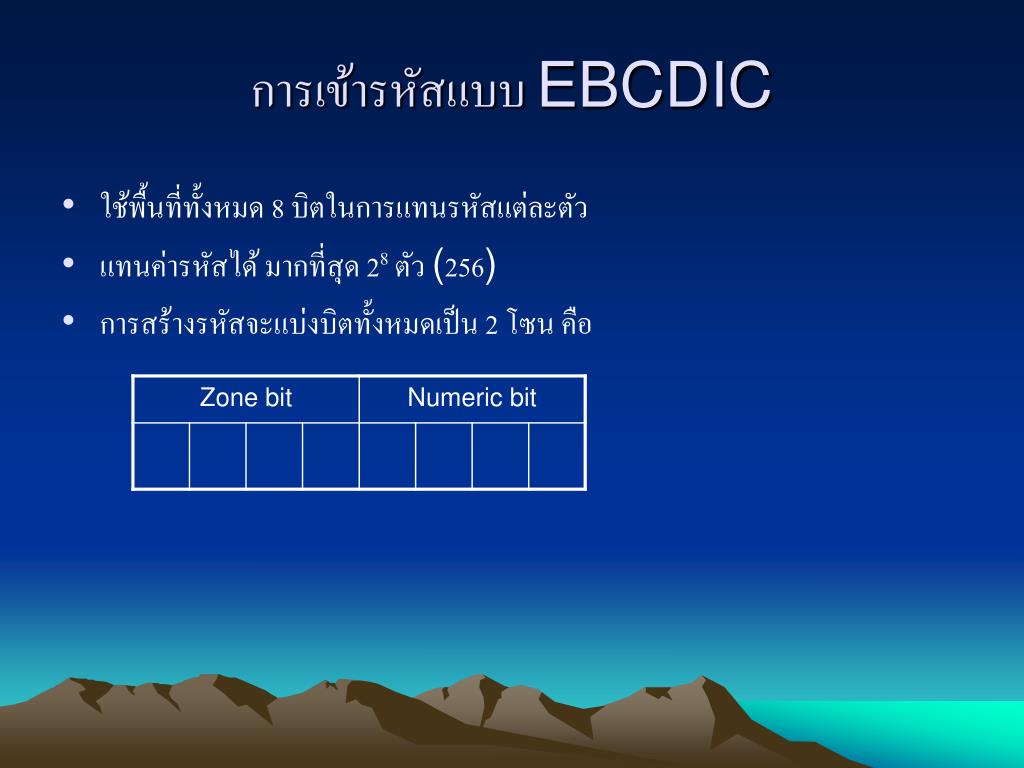 การเข้ารหัสแบบ EBCDIC

• ใช้พื้นที่ทั้งหมด 8 บิตในการแทนรหัสแต่ละตัว
• แทนค่ารหัสได้ มากที่สุด $2^8$ ตัว (256)
• การสร้างรหัสจะแบ่งบิตทั้งหมดเป็น 2 โซน คือ

| Zone bit | | | | Numeric bit | | | |
|---|---|---|---|---|---|---|---|
| | | | | | | | |